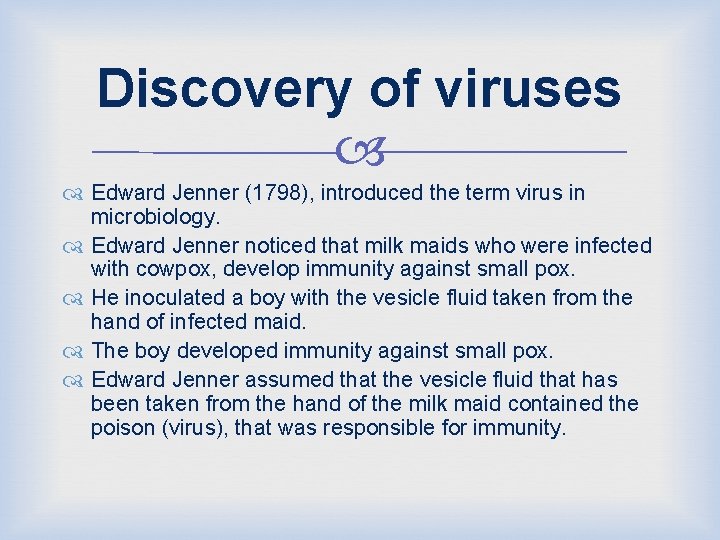 Discovery of viruses

Edward Jenner (1798), introduced the term virus in microbiology.

Edward Jenner noticed that milk maids who were infected with cowpox, develop immunity against small pox.

He inoculated a boy with the vesicle fluid taken from the hand of infected maid.

The boy developed immunity against small pox.

Edward Jenner assumed that the vesicle fluid that has been taken from the hand of the milk maid contained the poison (virus), that was responsible for immunity.